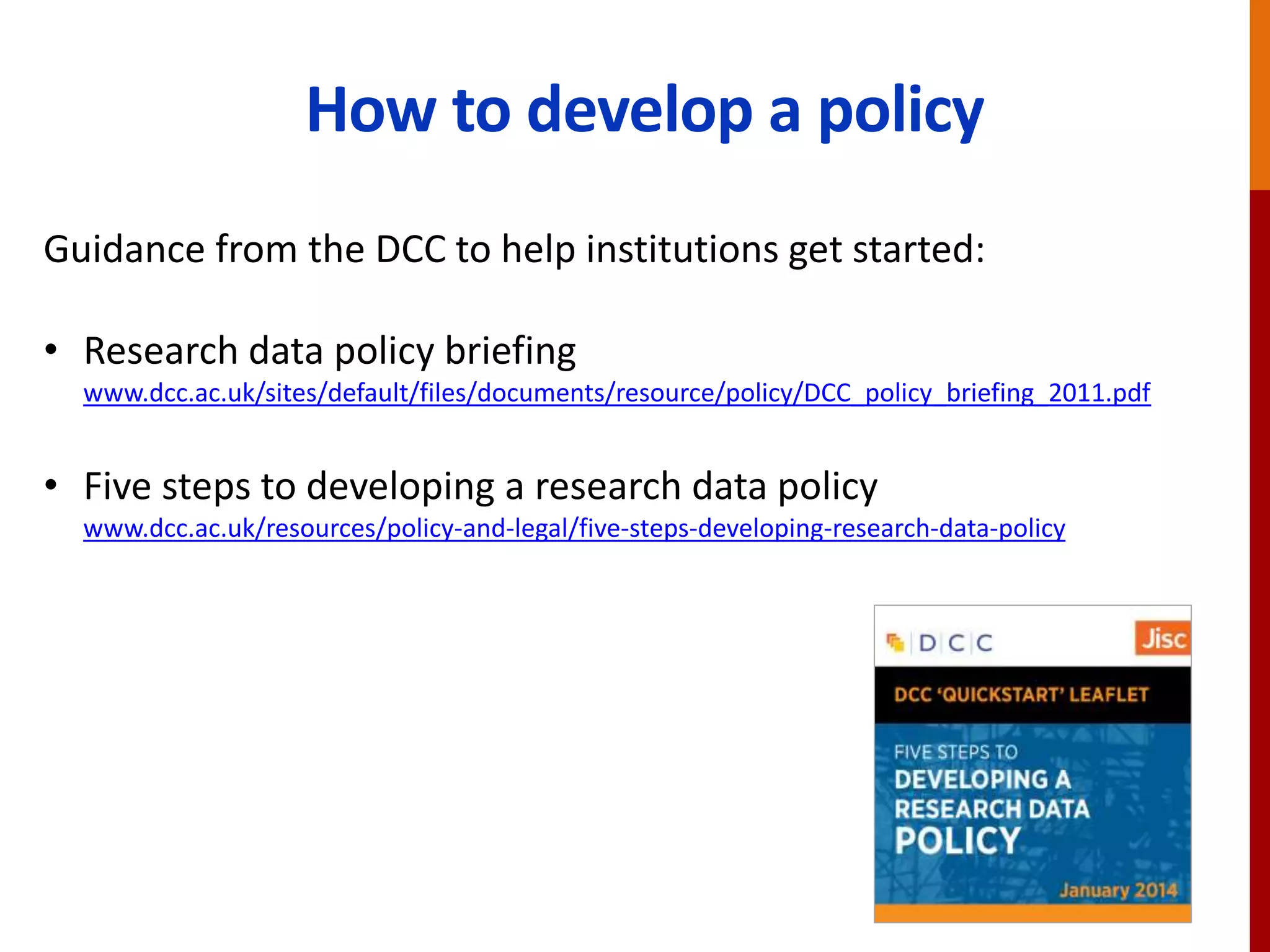 How to develop a policy

Guidance from the DCC to help institutions get started:

• Research data policy briefing
www.dcc.ac.uk/sites/default/files/documents/resource/policy/DCC_policy_briefing_2011.pdf

• Five steps to developing a research data policy
www.dcc.ac.uk/resources/policy-and-legal/five-steps-developing-research-data-policy

DCC

Jisc

DCC 'QUICKSTART' LEAFLET

FIVE STEPS TO
DEVELOPING A
RESEARCH DATA
POLICY

January 2014